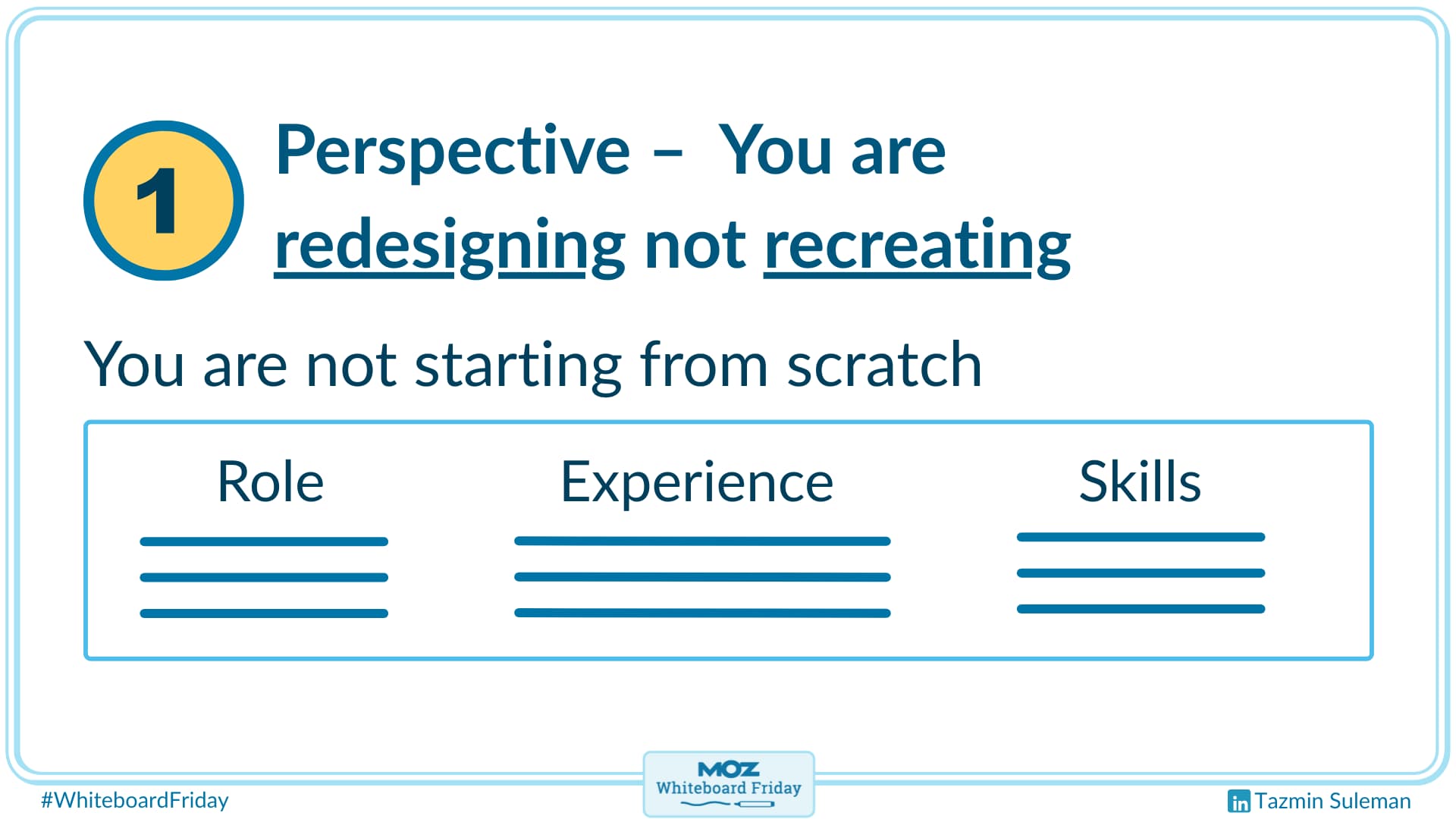 1

Perspective – You are redesigning not recreating

You are not starting from scratch

Role

Experience

Skills

#WhiteboardFriday

MOZ
Whiteboard Friday

in Tazmin Suleman